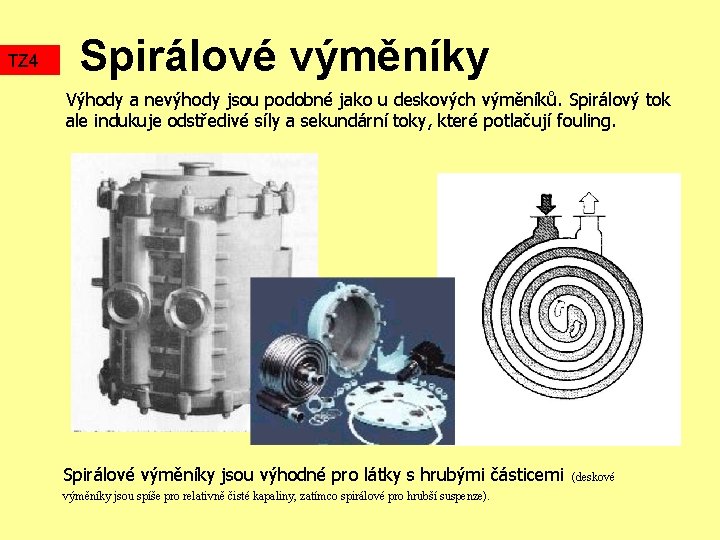 TZ4

Spirálové výměníky

Výhody a nevýhody jsou podobné jako u deskových výměníků. Spirálový tok ale indukuje odstředivé síly a sekundární toky, které potlačují fouling.

Spirálové výměníky jsou výhodné pro látky s hrubými částicemi (deskové výměníky jsou spíše pro relativně čisté kapaliny, zatímco spirálové pro hrubší suspenze).